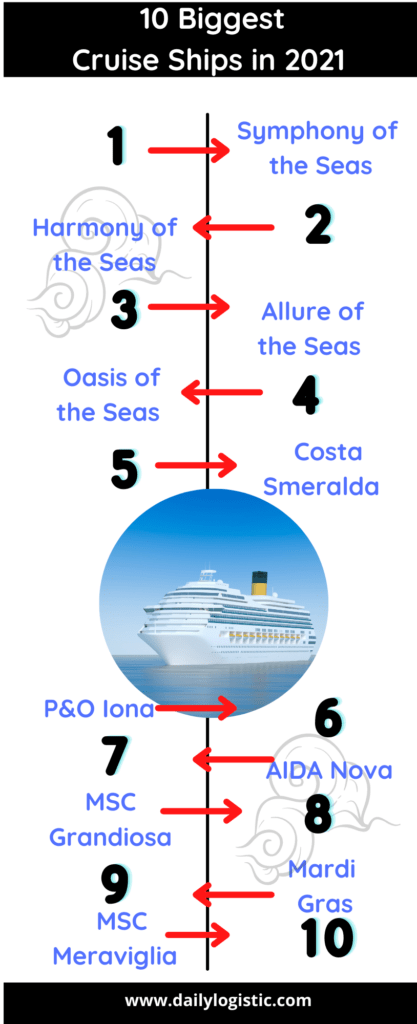 10 Biggest
Cruise Ships in 2021

1 Symphony of the Seas

Harmony of the Seas 2

3 Allure of the Seas

Oasis of the Seas 4

5 Costa Smeralda

P&O Iona 6

7 AIDA Nova

MSC Grandiosa 8

9 Mardi Gras

MSC Meraviglia 10

www.dailylogistic.com